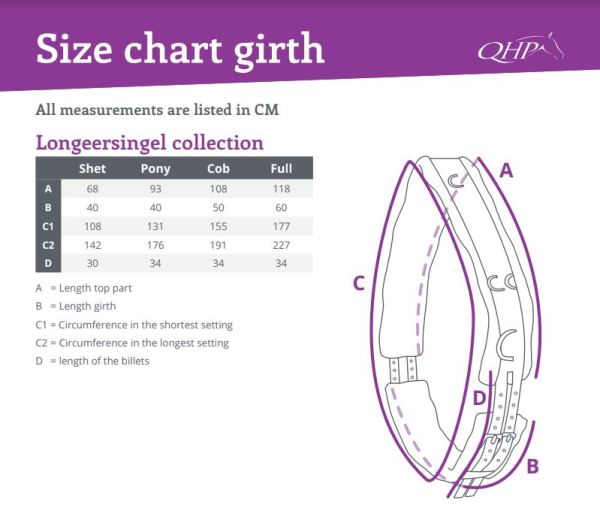 Size chart girth

QHP

All measurements are listed in CM

Longeersingel collection

| | Shet | Pony | Cob | Full |
|---|---|---|---|---|
| A | 68 | 93 | 108 | 118 |
| B | 40 | 40 | 50 | 60 |
| C1 | 108 | 131 | 155 | 177 |
| C2 | 142 | 176 | 191 | 227 |
| D | 30 | 34 | 34 | 34 |

A = Length top part
B = Length girth
C1 = Circumference in the shortest setting
C2 = Circumference in the longest setting
D = length of the billets

A
C
D
B